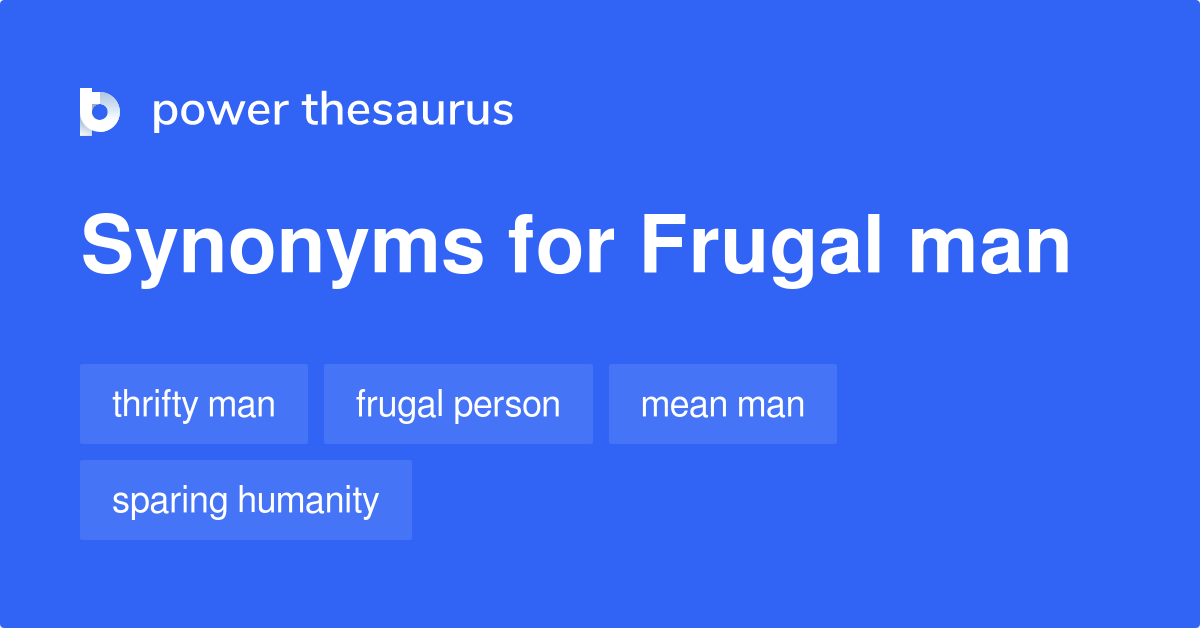 power thesaurus

Synonyms for Frugal man

thrifty man
frugal person
mean man
sparing humanity